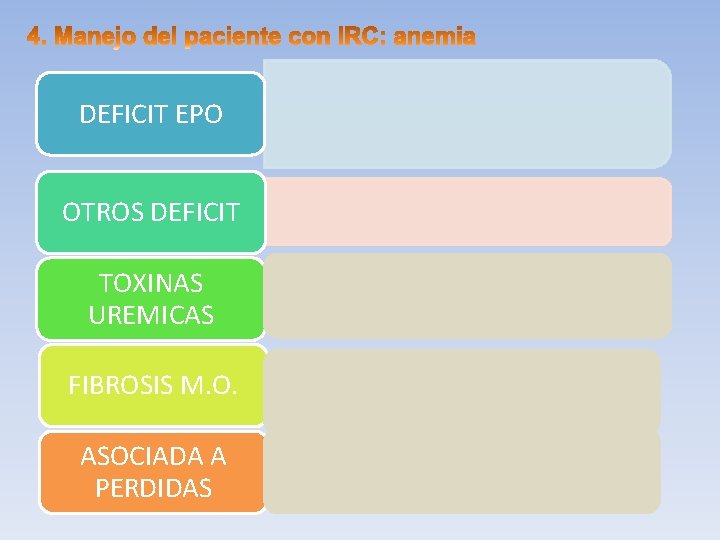 4. Manejo del paciente con IRC: anemia

DEFICIT EPO

OTROS DEFICIT

TOXINAS UREMICAS

FIBROSIS M.O.

ASOCIADA A PERDIDAS